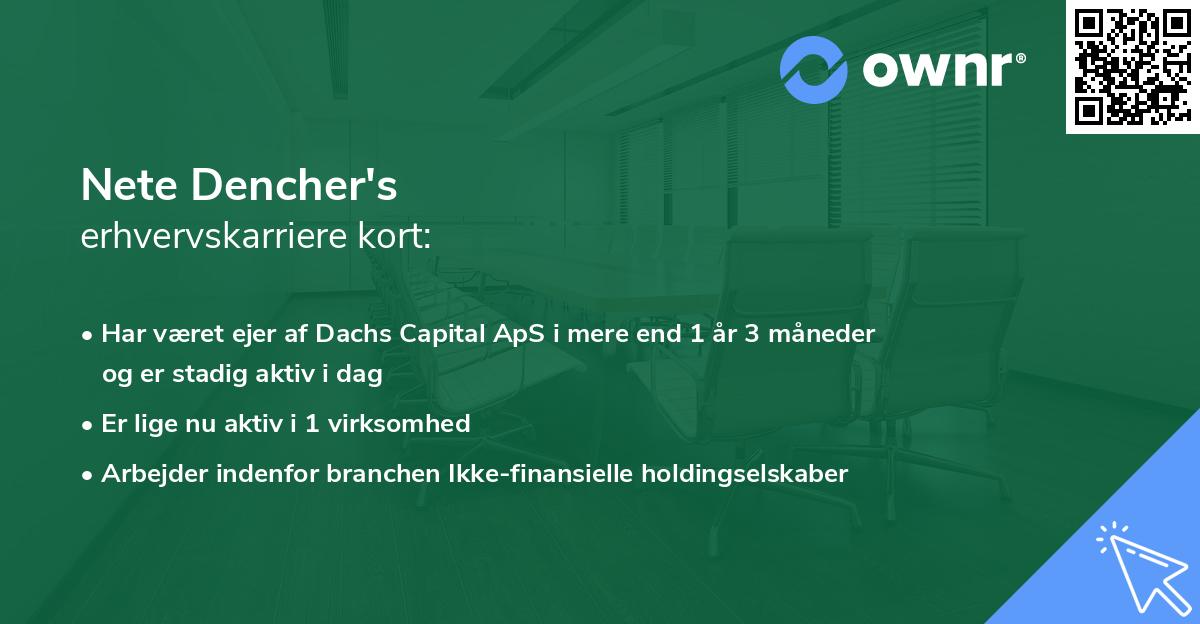 ownr®

Nete Dencher's
erhvervskarriere kort:

• Har været ejer af Dachs Capital ApS i mere end 1 år 3 måneder og er stadig aktiv i dag
• Er lige nu aktiv i 1 virksomhed
• Arbejder indenfor branchen Ikke-finansielle holdingselskaber